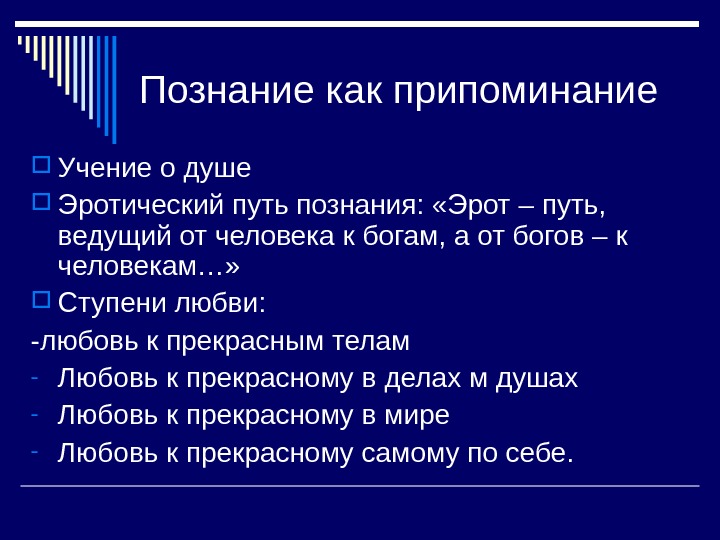 Познание как припоминание

Учение о душе

Эротический путь познания: «Эрот – путь, ведущий от человека к богам, а от богов – к человекам…»

Ступени любви:

-любовь к прекрасным телам

- Любовь к прекрасному в делах м душах

- Любовь к прекрасному в мире

- Любовь к прекрасному самому по себе.